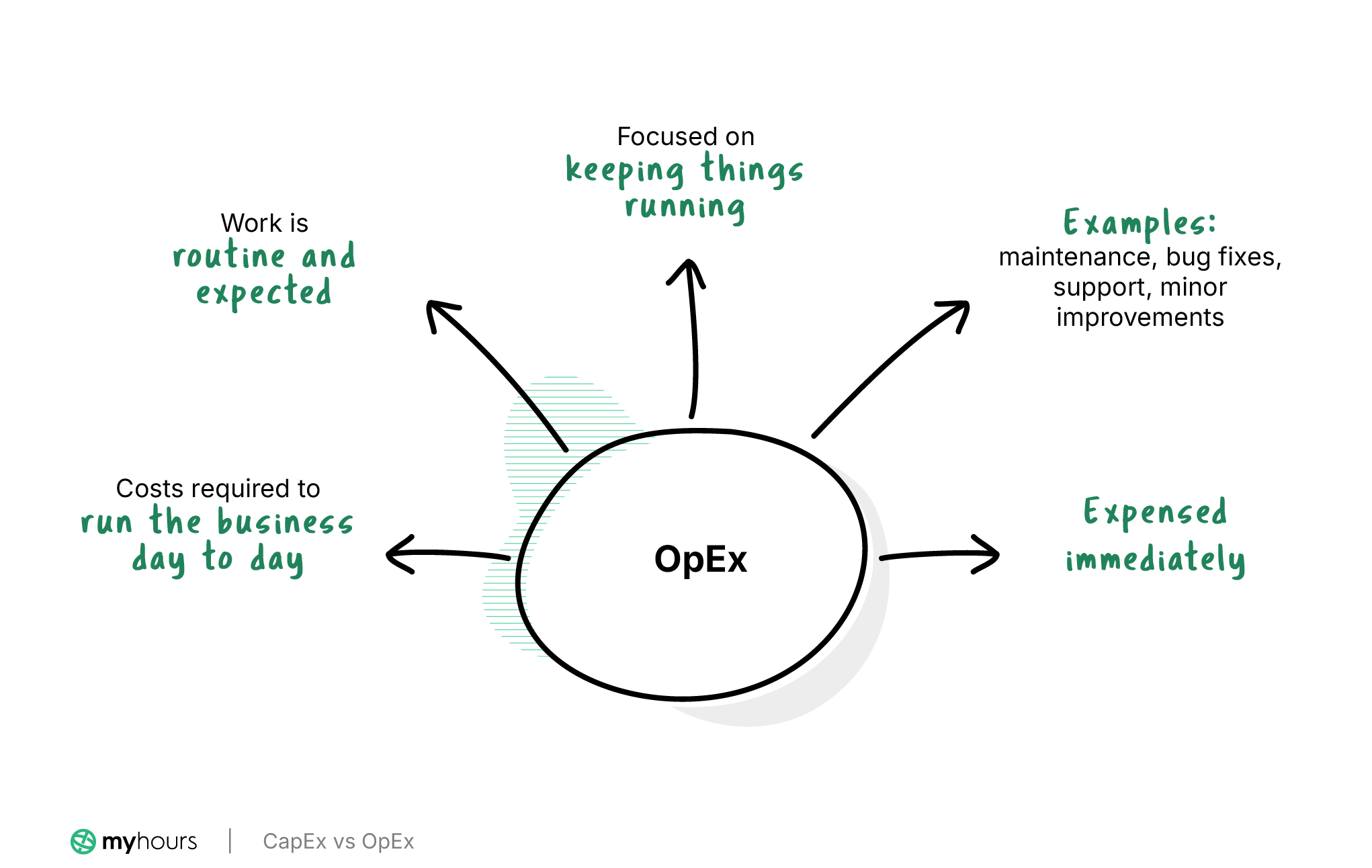 Focused on keeping things running

Work is routine and expected

Examples: maintenance, bug fixes, support, minor improvements

Costs required to run the business day to day

OpEx

Expensed immediately

myhours | CapEx vs OpEx